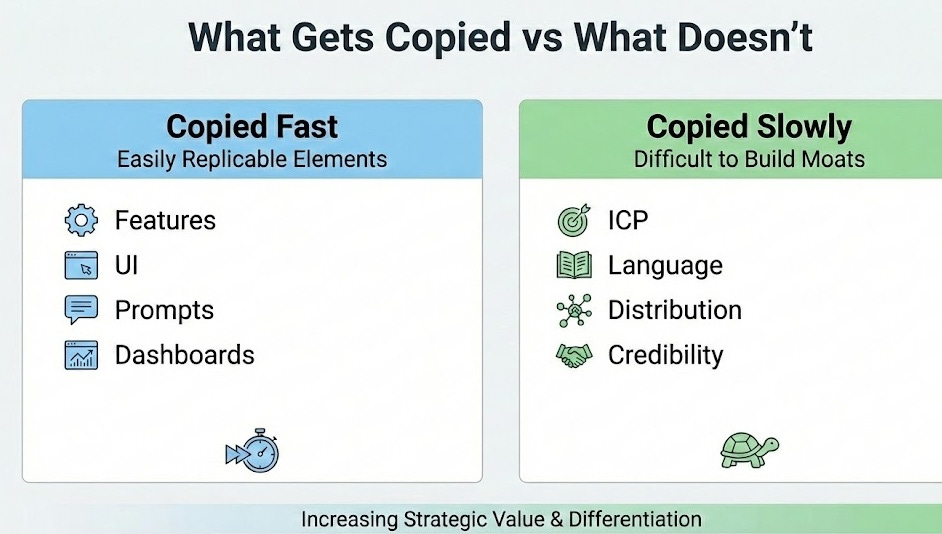 What Gets Copied vs What Doesn't

Copied Fast
Easily Replicable Elements

Features
UI
Prompts
Dashboards

Copied Slowly
Difficult to Build Moats

ICP
Language
Distribution
Credibility

Increasing Strategic Value & Differentiation